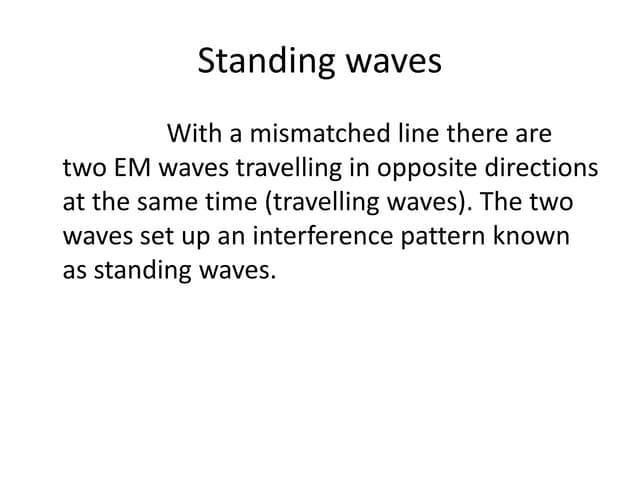 Standing waves

With a mismatched line there are two EM waves travelling in opposite directions at the same time (travelling waves). The two waves set up an interference pattern known as standing waves.